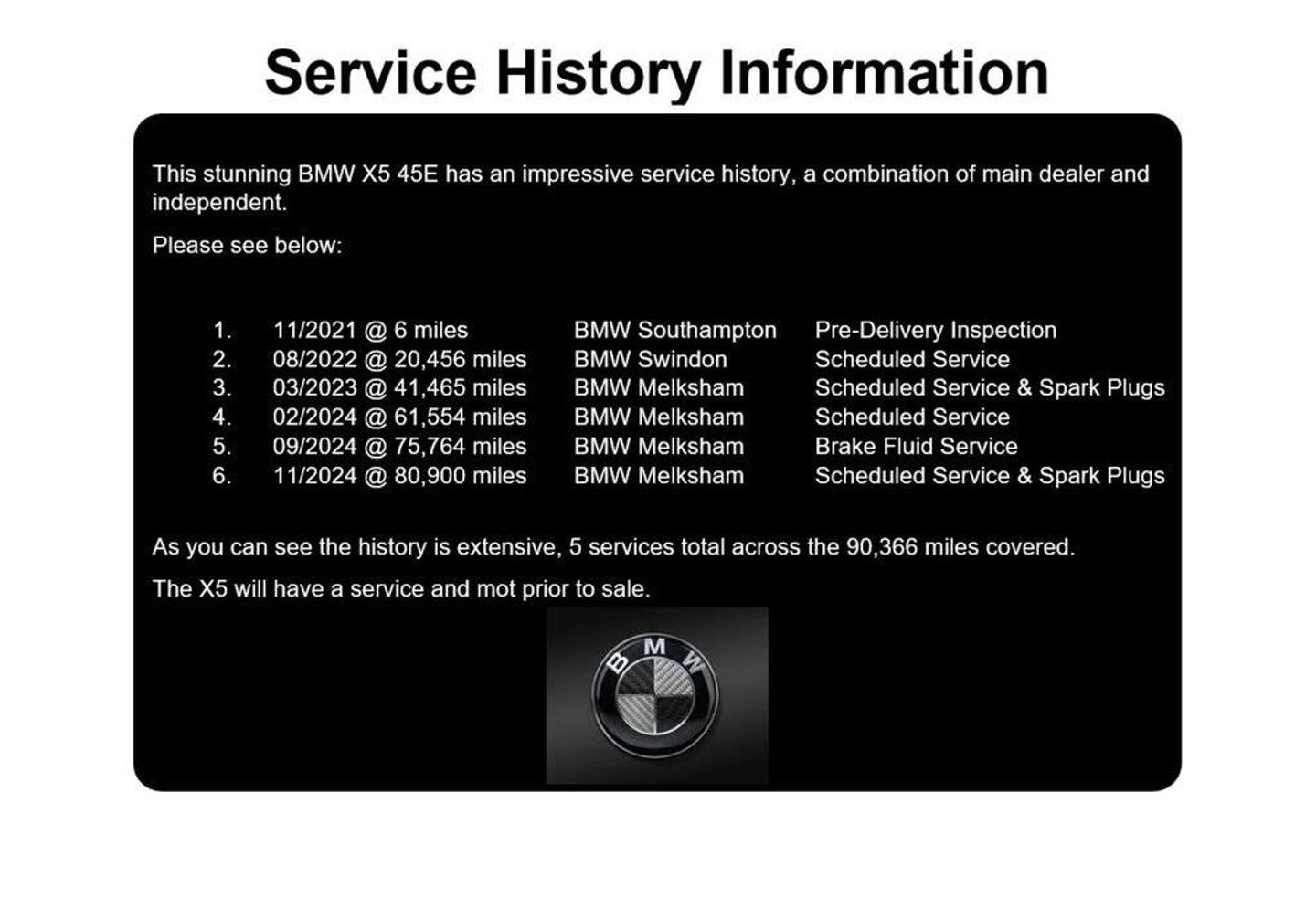 Service History Information

This stunning BMW X5 45E has an impressive service history, a combination of main dealer and independent.

Please see below:

1. 11/2021 @ 6 miles BMW Southampton Pre-Delivery Inspection
2. 08/2022 @ 20,456 miles BMW Swindon Scheduled Service
3. 03/2023 @ 41,465 miles BMW Melksham Scheduled Service & Spark Plugs
4. 02/2024 @ 61,554 miles BMW Melksham Scheduled Service
5. 09/2024 @ 75,764 miles BMW Melksham Brake Fluid Service
6. 11/2024 @ 80,900 miles BMW Melksham Scheduled Service & Spark Plugs

As you can see the history is extensive, 5 services total across the 90,366 miles covered.

The X5 will have a service and mot prior to sale.

BMW